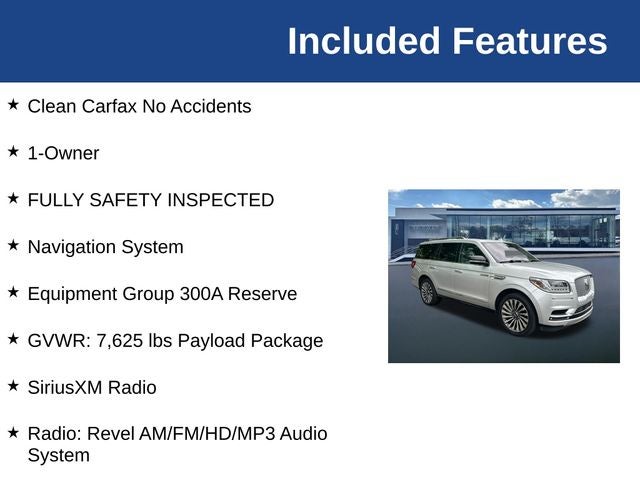 Included Features

★ Clean Carfax No Accidents

★ 1-Owner

★ FULLY SAFETY INSPECTED

★ Navigation System

★ Equipment Group 300A Reserve

★ GVWR: 7,625 lbs Payload Package

★ SiriusXM Radio

★ Radio: Revel AM/FM/HD/MP3 Audio System